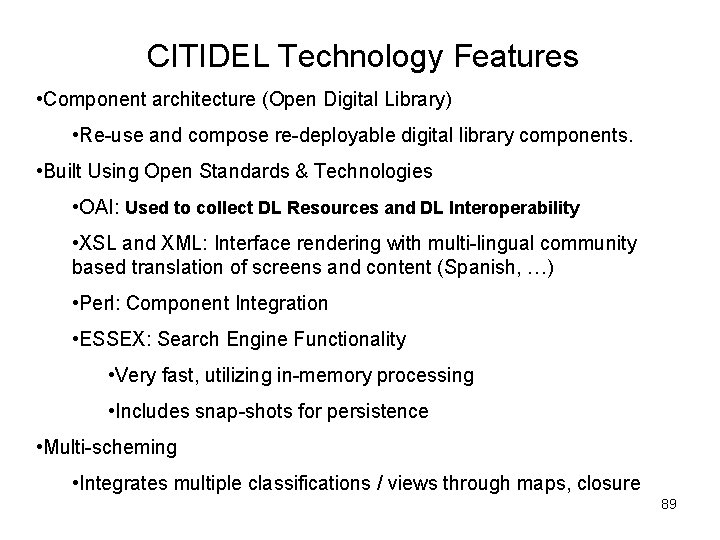 CITIDEL Technology Features

•Component architecture (Open Digital Library)

•Re-use and compose re-deployable digital library components.

•Built Using Open Standards & Technologies

•OAI: Used to collect DL Resources and DL Interoperability

•XSL and XML: Interface rendering with multi-lingual community based translation of screens and content (Spanish, …)

•Perl: Component Integration

•ESSEX: Search Engine Functionality

•Very fast, utilizing in-memory processing

•Includes snap-shots for persistence

•Multi-scheming

•Integrates multiple classifications / views through maps, closure

89